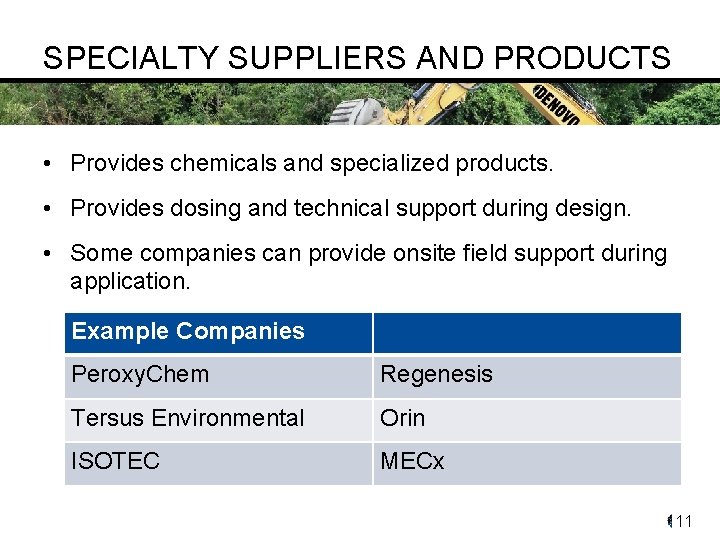 SPECIALTY SUPPLIERS AND PRODUCTS

DENOVO

• Provides chemicals and specialized products.

• Provides dosing and technical support during design.

• Some companies can provide onsite field support during application.

| Example Companies | |
|---|---|
| PeroxyChem | Regenesis |
| Tersus Environmental | Orin |
| ISOTEC | MECx |

11